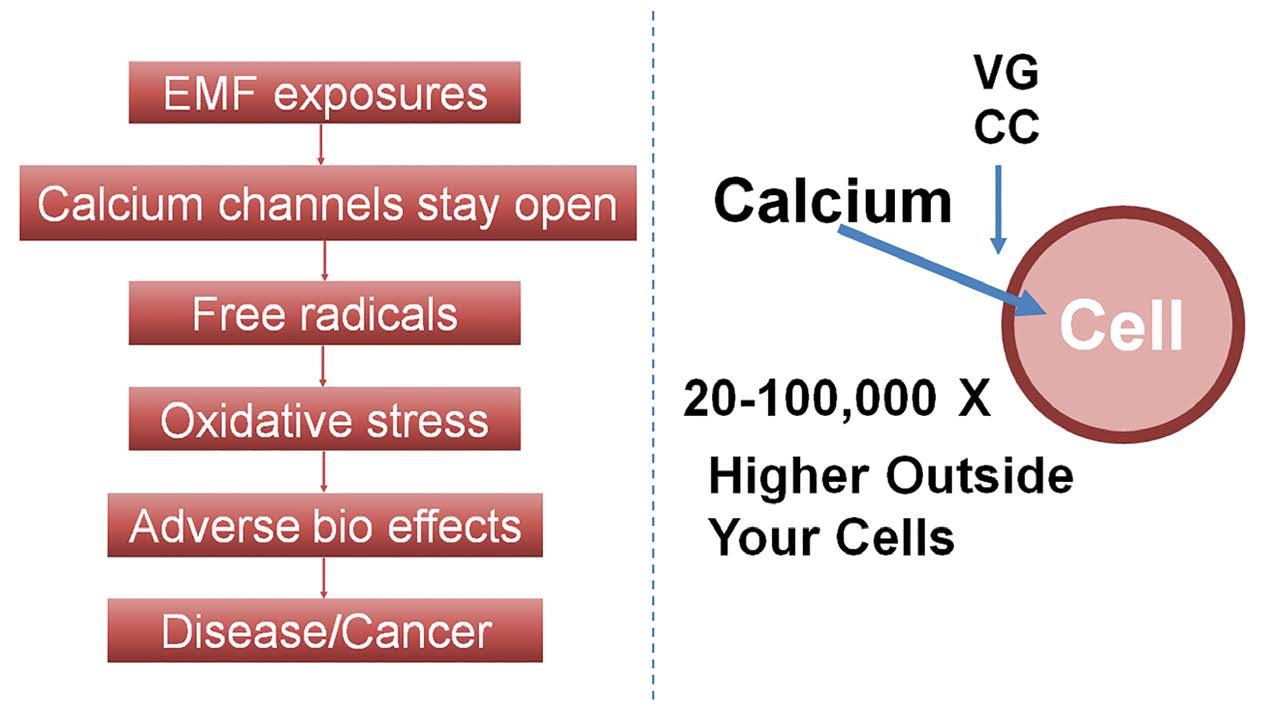 EMF exposures

Calcium channels stay open

Free radicals

Oxidative stress

Adverse bio effects

Disease/Cancer

VG
CC

Calcium

Cell

20-100,000 X

Higher Outside
Your Cells